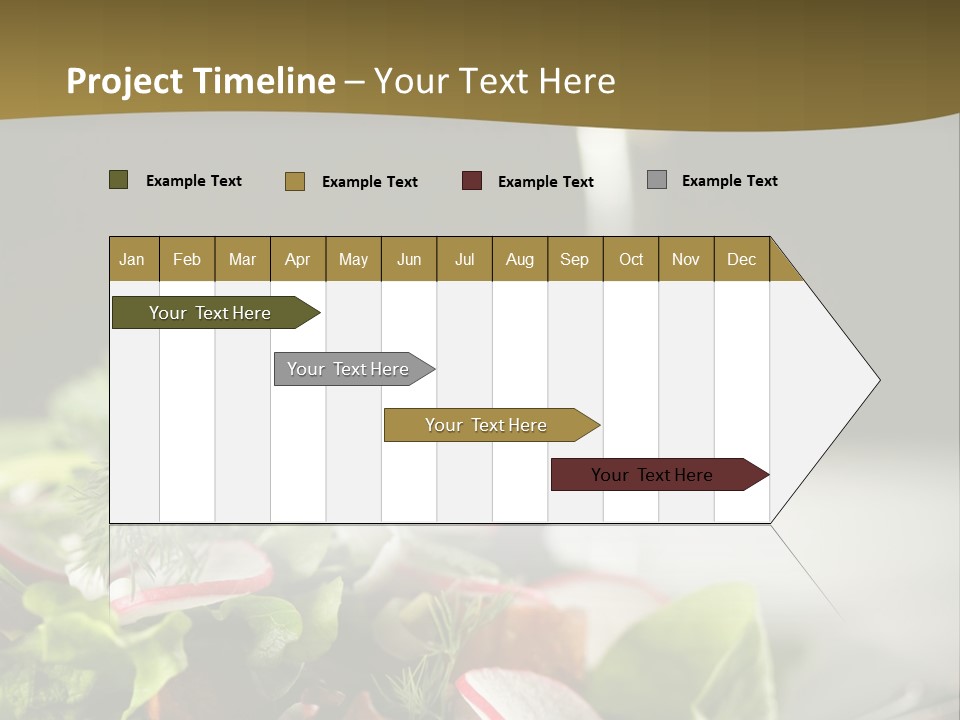 Project Timeline – Your Text Here

Example Text Example Text Example Text Example Text

| Jan | Feb | Mar | Apr | May | Jun | Jul | Aug | Sep | Oct | Nov | Dec |
|---|---|---|---|---|---|---|---|---|---|---|---|

Your Text Here

Your Text Here

Your Text Here

Your Text Here